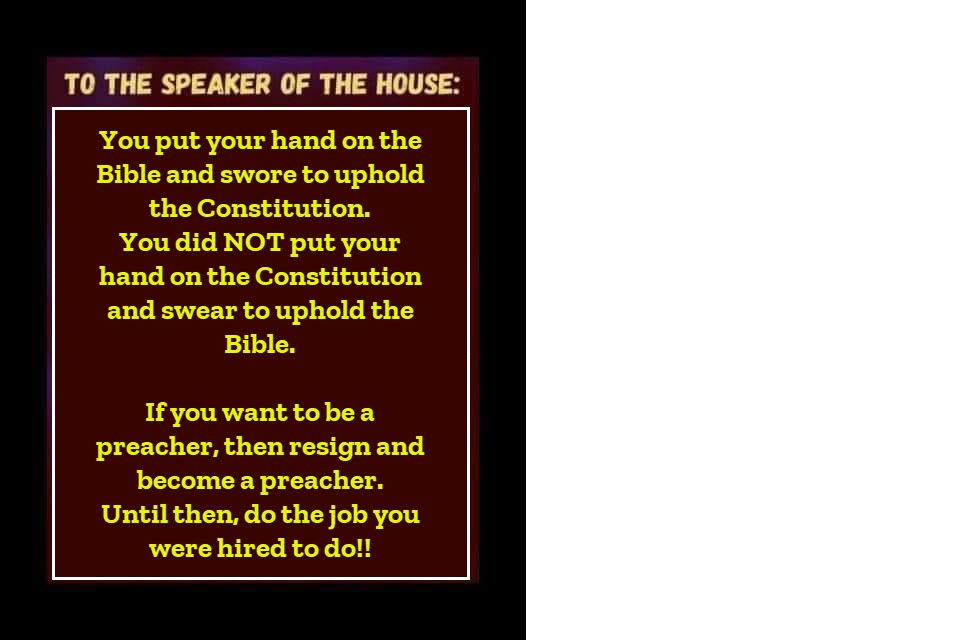 TO THE SPEAKER OF THE HOUSE:

You put your hand on the Bible and swore to uphold the Constitution.
You did NOT put your hand on the Constitution and swear to uphold the Bible.

If you want to be a preacher, then resign and become a preacher.
Until then, do the job you were hired to do!!